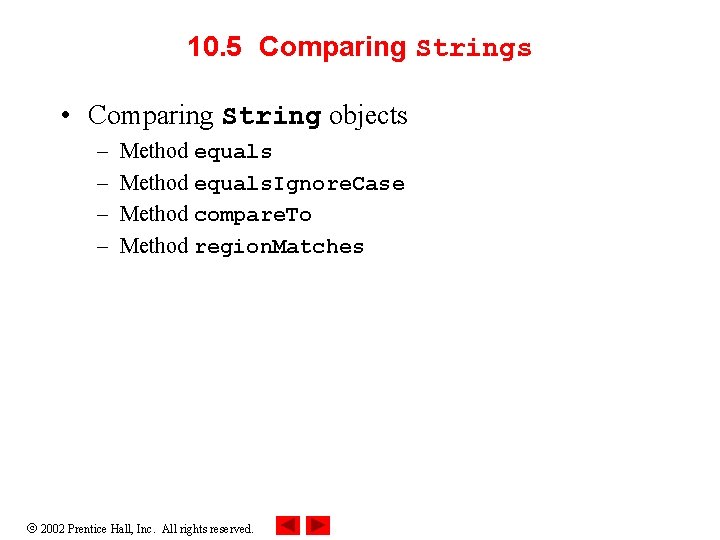 10.5 Comparing Strings

• Comparing String objects
– Method equals
– Method equalsIgnoreCase
– Method compareTo
– Method regionMatches

© 2002 Prentice Hall, Inc. All rights reserved.